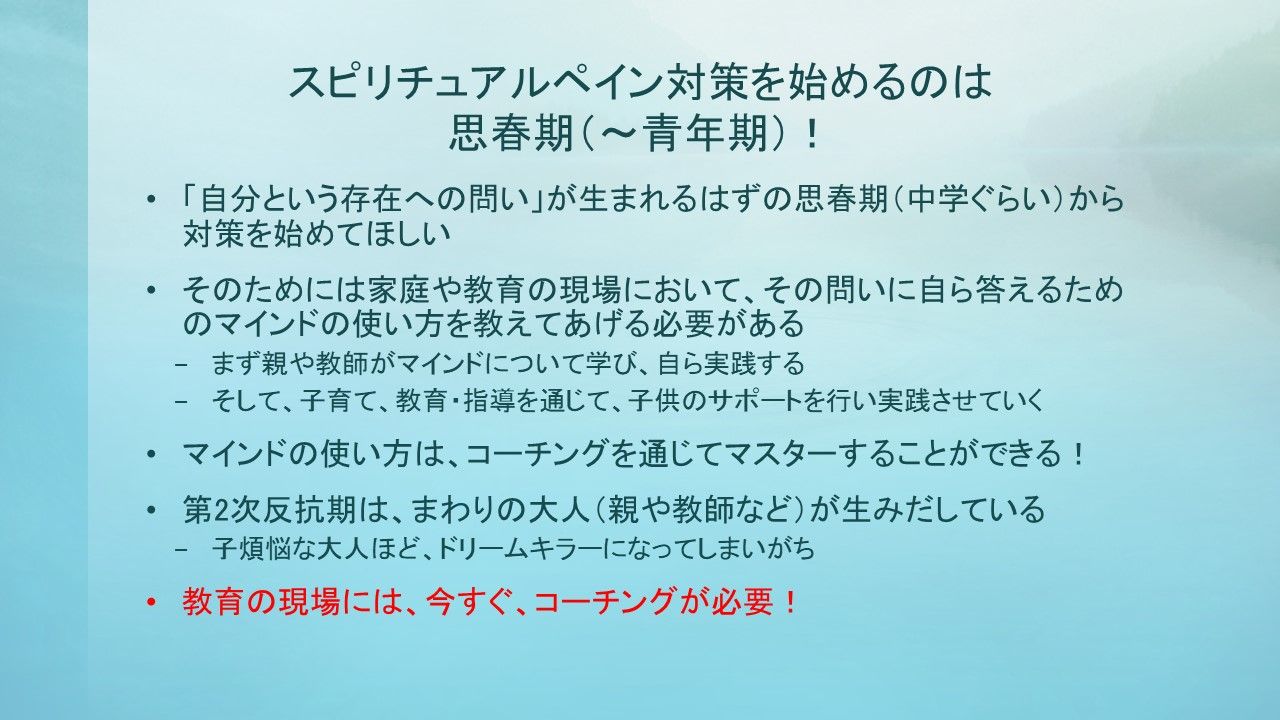 スピリチュアルペイン対策を始めるのは
思春期（～青年期）！

• 「自分という存在への問い」が生まれるはずの思春期（中学ぐらい）から対策を始めてほしい

• そのためには家庭や教育の現場において、その問いに自ら答えるためのマインドの使い方を教えてあげる必要がある
  – まず親や教師がマインドについて学び、自ら実践する
  – そして、子育て、教育・指導を通じて、子供のサポートを行い実践させていく

• マインドの使い方は、コーチングを通じてマスターすることができる！

• 第2次反抗期は、まわりの大人（親や教師など）が生みだしている
  – 子煩悩な大人ほど、ドリームキラーになってしまいがち

• 教育の現場には、今すぐ、コーチングが必要！